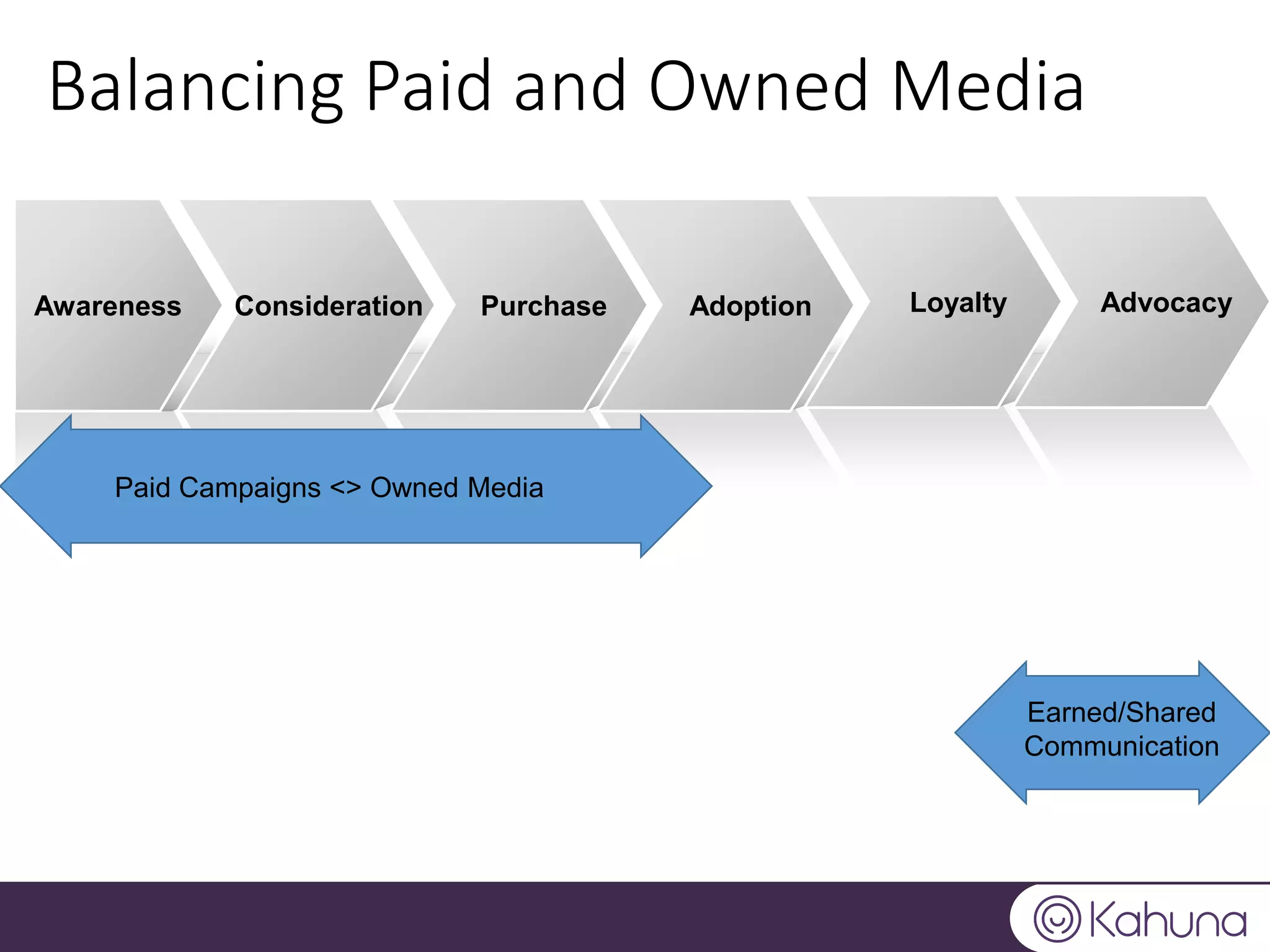 Balancing Paid and Owned Media

Awareness

Consideration

Purchase

Adoption

Loyalty

Advocacy

Paid Campaigns <> Owned Media

Earned/Shared Communication

Kahuna